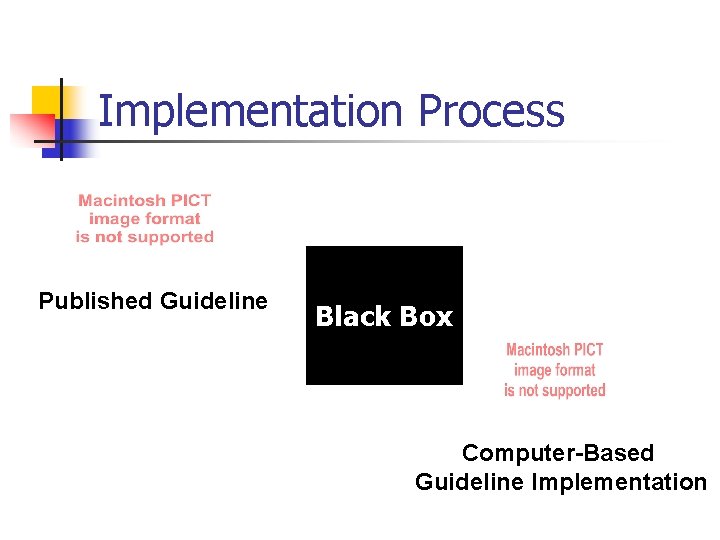 Implementation Process

Macintosh PICT image format is not supported

Published Guideline

Black Box

Macintosh PICT image format is not supported

Computer-Based Guideline Implementation